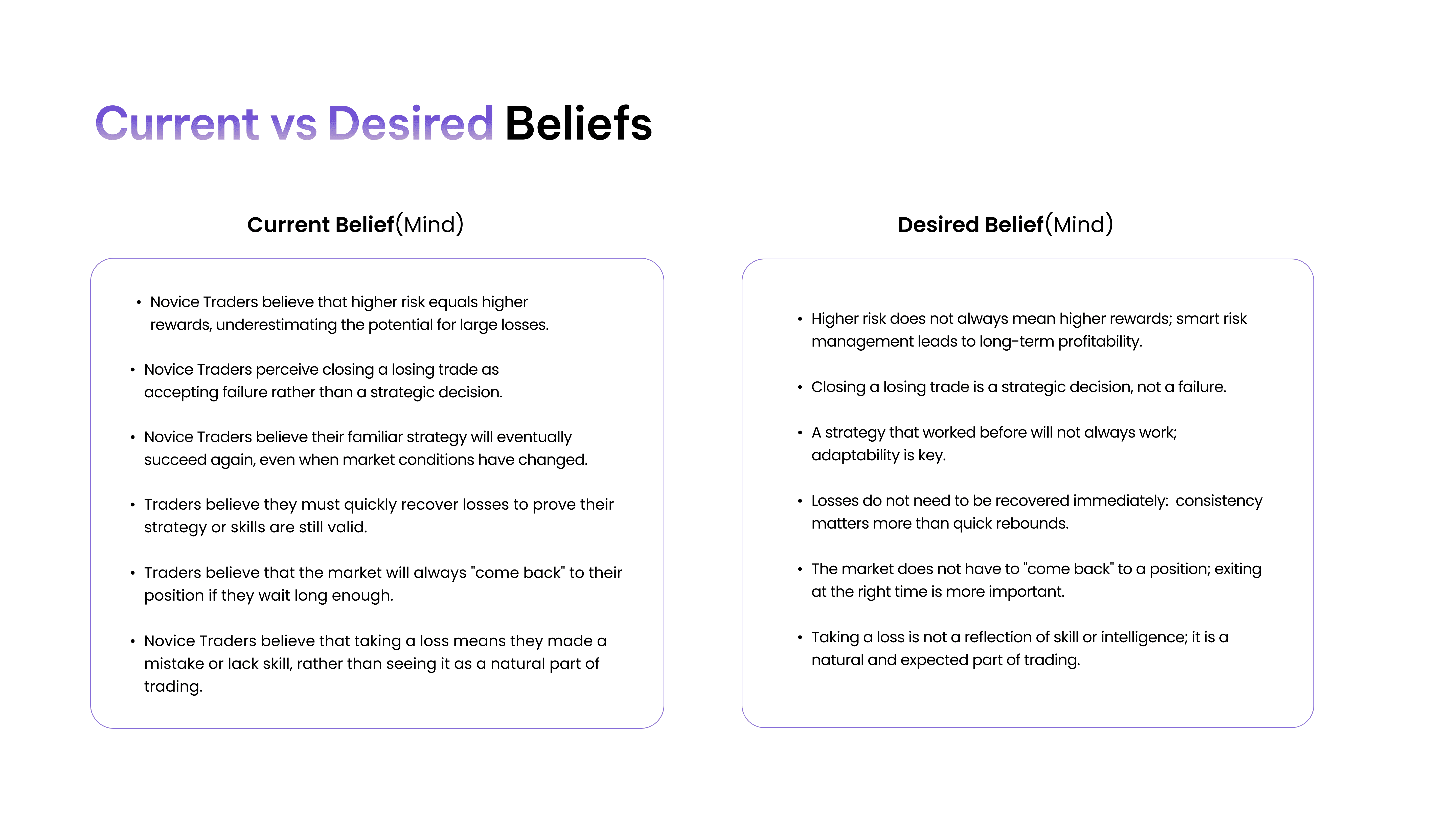 Current vs Desired Beliefs

Current Belief(Mind)

• Novice Traders believe that higher risk equals higher rewards, underestimating the potential for large losses.

• Novice Traders perceive closing a losing trade as accepting failure rather than a strategic decision.

• Novice Traders believe their familiar strategy will eventually succeed again, even when market conditions have changed.

• Traders believe they must quickly recover losses to prove their strategy or skills are still valid.

• Traders believe that the market will always "come back" to their position if they wait long enough.

• Novice Traders believe that taking a loss means they made a mistake or lack skill, rather than seeing it as a natural part of trading.

Desired Belief(Mind)

• Higher risk does not always mean higher rewards; smart risk management leads to long-term profitability.

• Closing a losing trade is a strategic decision, not a failure.

• A strategy that worked before will not always work; adaptability is key.

• Losses do not need to be recovered immediately: consistency matters more than quick rebounds.

• The market does not have to "come back" to a position; exiting at the right time is more important.

• Taking a loss is not a reflection of skill or intelligence; it is a natural and expected part of trading.